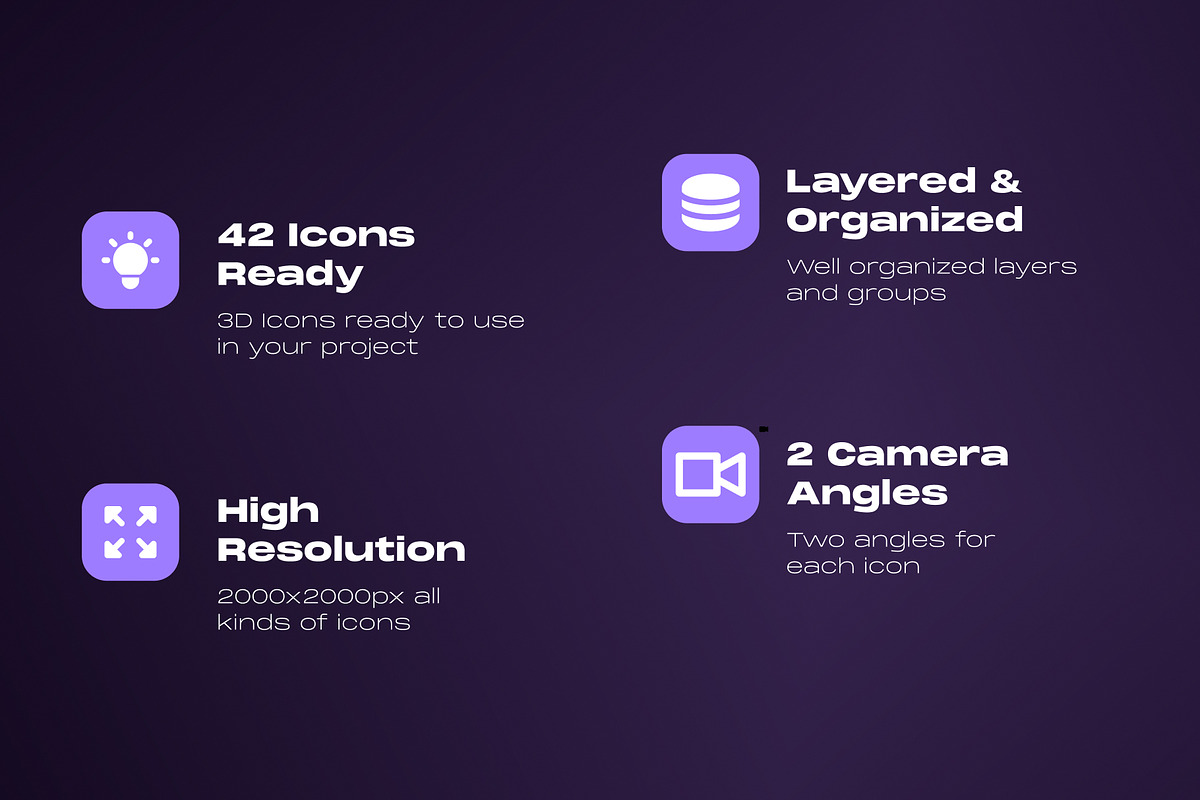 42 Icons Ready

3D Icons ready to use in your project

High Resolution

2000x2000px all kinds of icons

Layered & Organized

Well organized layers and groups

2 Camera Angles

Two angles for each icon